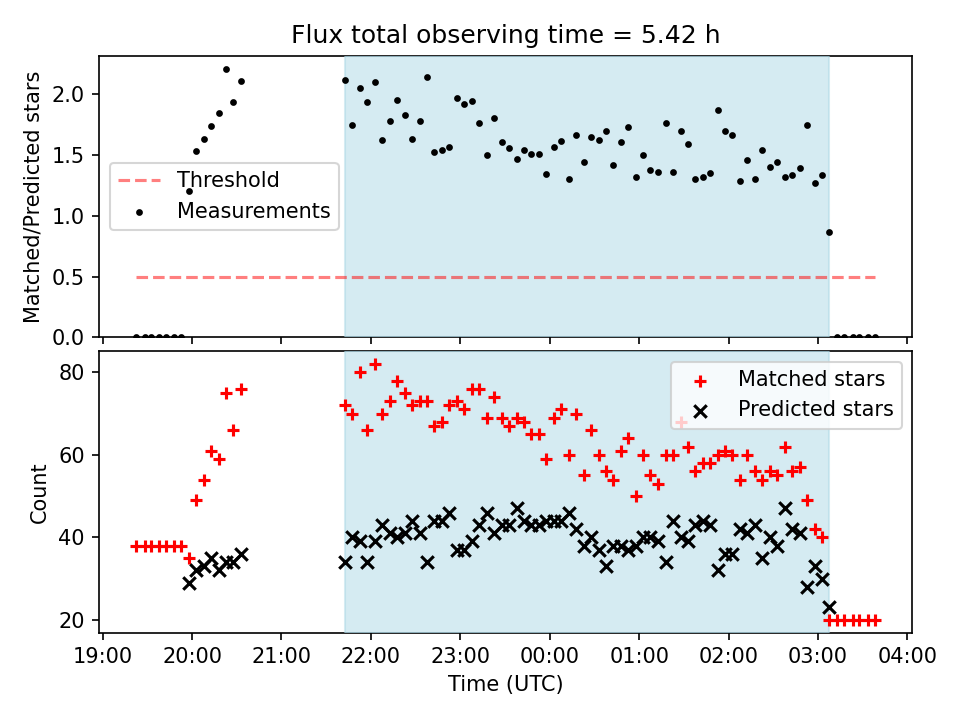 Flux total observing time = 5.42 h

Matched/Predicted stars

2.0
1.5
1.0
0.5
0.0

Threshold
Measurements

Count

80
60
40
20

Matched stars
Predicted stars

19:00 20:00 21:00 22:00 23:00 00:00 01:00 02:00 03:00 04:00

Time (UTC)